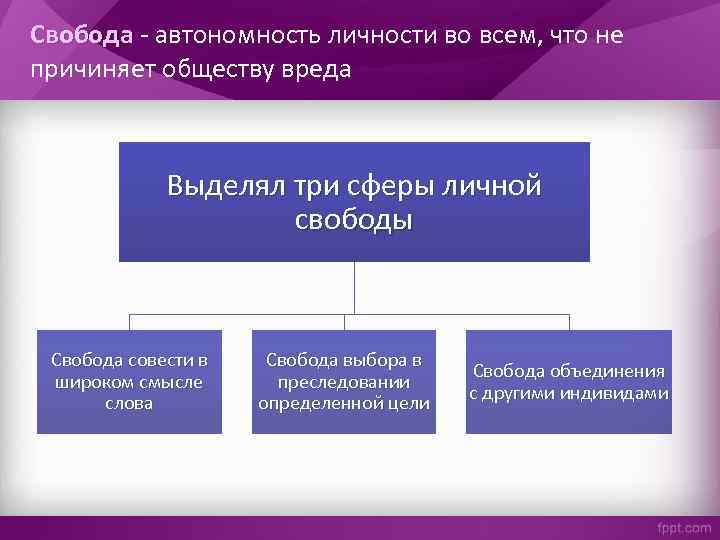 Свобода - автономность личности во всем, что не причиняет обществу вреда

Выделял три сферы личной свободы

Свобода совести в широком смысле слова

Свобода выбора в преследовании определенной цели

Свобода объединения с другими индивидами

fppt.com